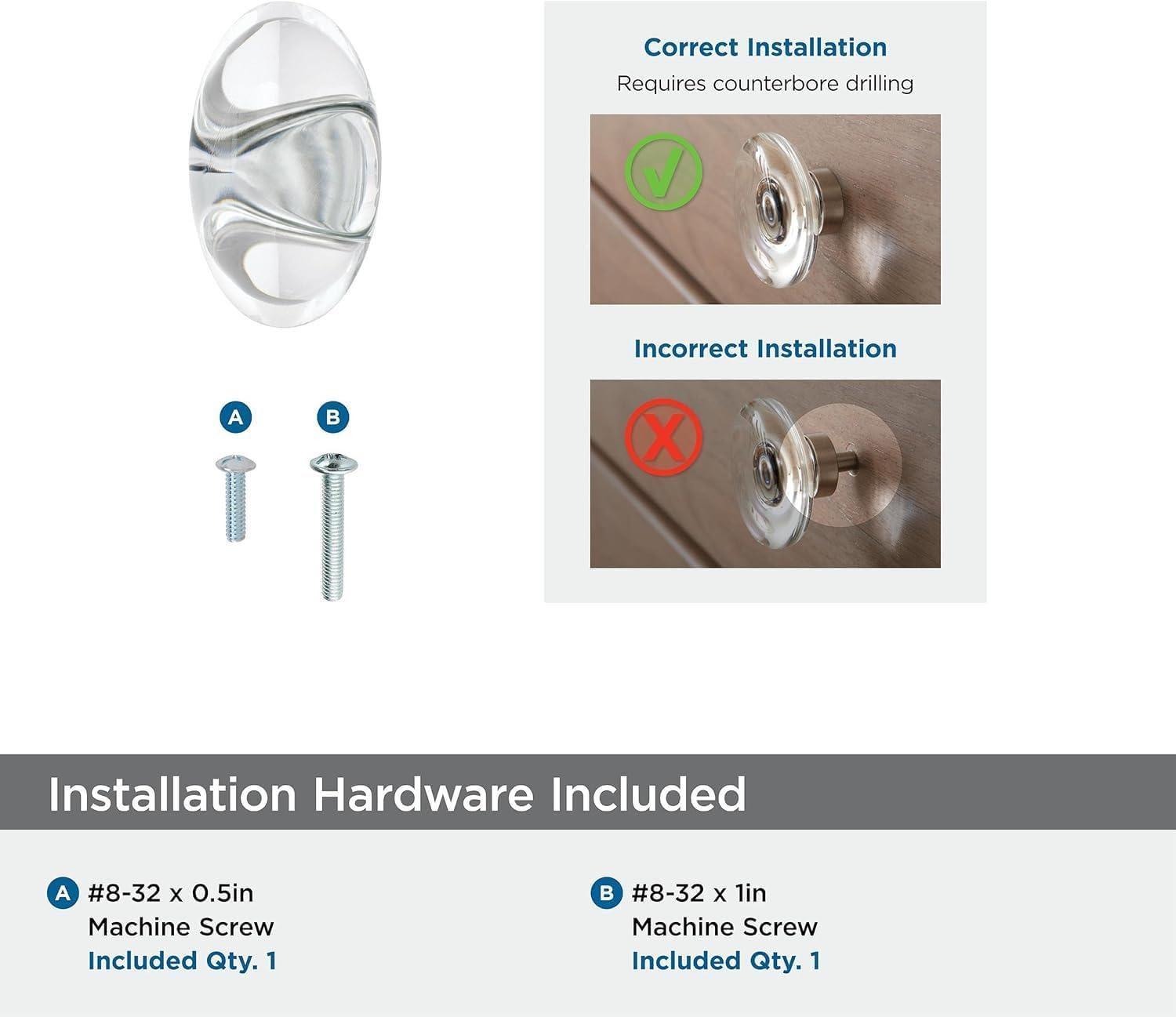 A B

Correct Installation
Requires counterbore drilling

Incorrect Installation

Installation Hardware Included

A #8-32 x 0.5in
Machine Screw
Included Qty. 1

B #8-32 x 1in
Machine Screw
Included Qty. 1